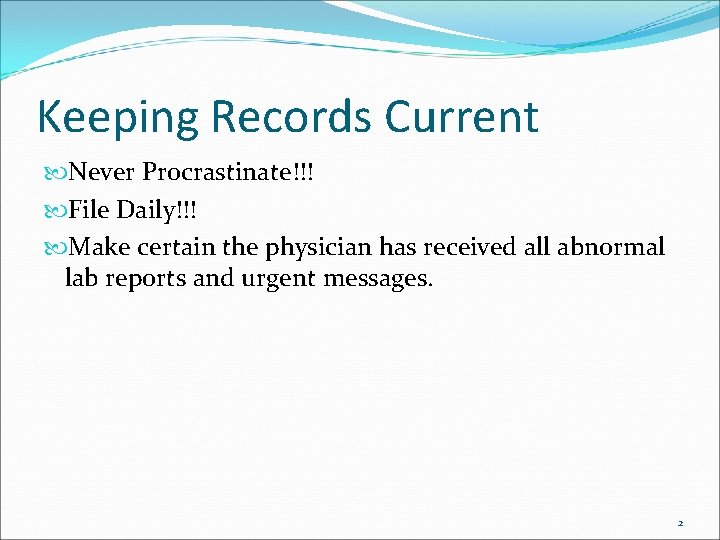 Keeping Records Current

Never Procrastinate!!!

File Daily!!!

Make certain the physician has received all abnormal lab reports and urgent messages.

2